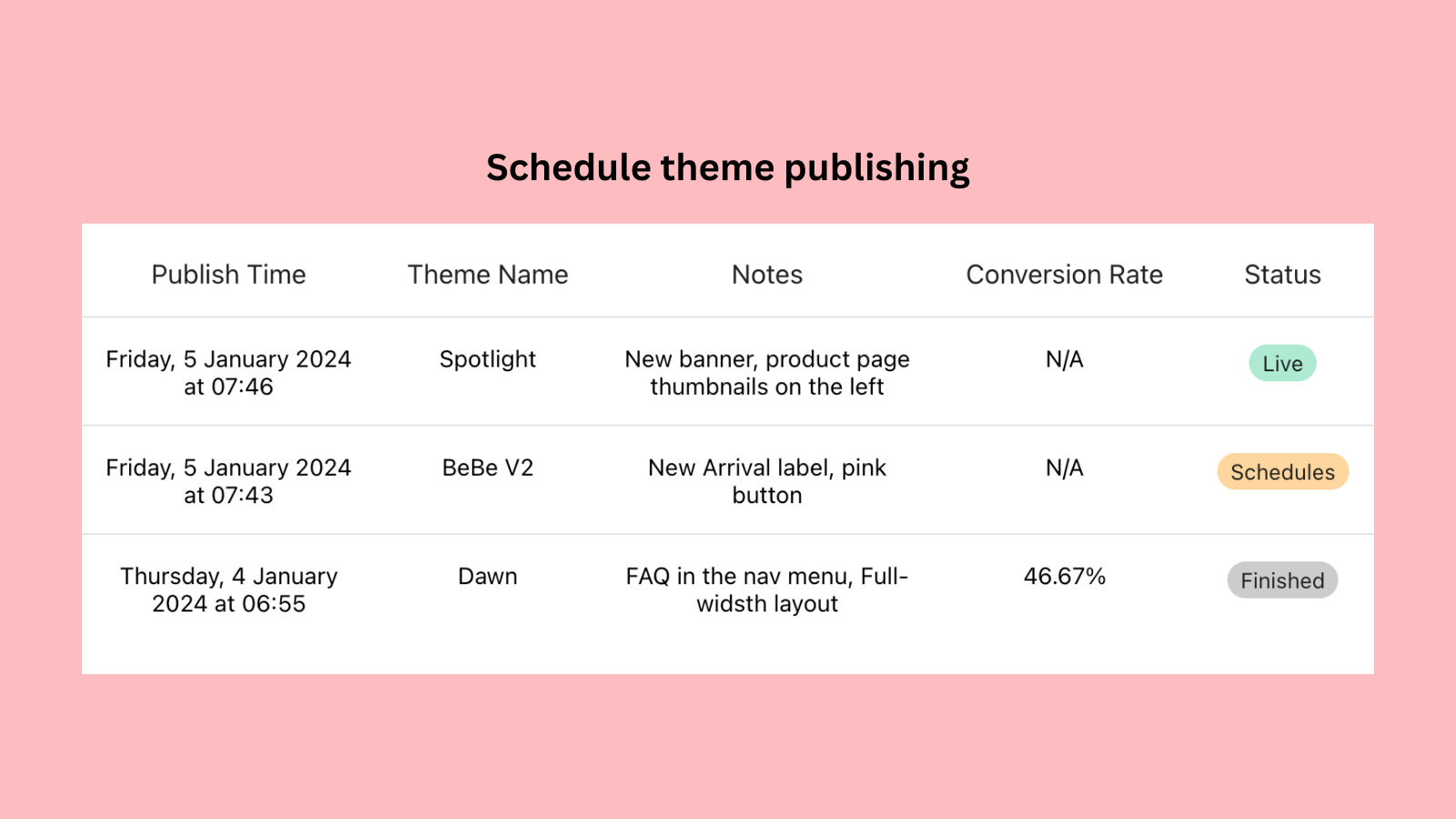 Schedule theme publishing

| Publish Time | Theme Name | Notes | Conversion Rate | Status |
|---|---|---|---|---|
| Friday, 5 January 2024 at 07:46 | Spotlight | New banner, product page thumbnails on the left | N/A | Live |
| Friday, 5 January 2024 at 07:43 | BeBe V2 | New Arrival label, pink button | N/A | Schedules |
| Thursday, 4 January 2024 at 06:55 | Dawn | FAQ in the nav menu, Full-widsth layout | 46.67% | Finished |